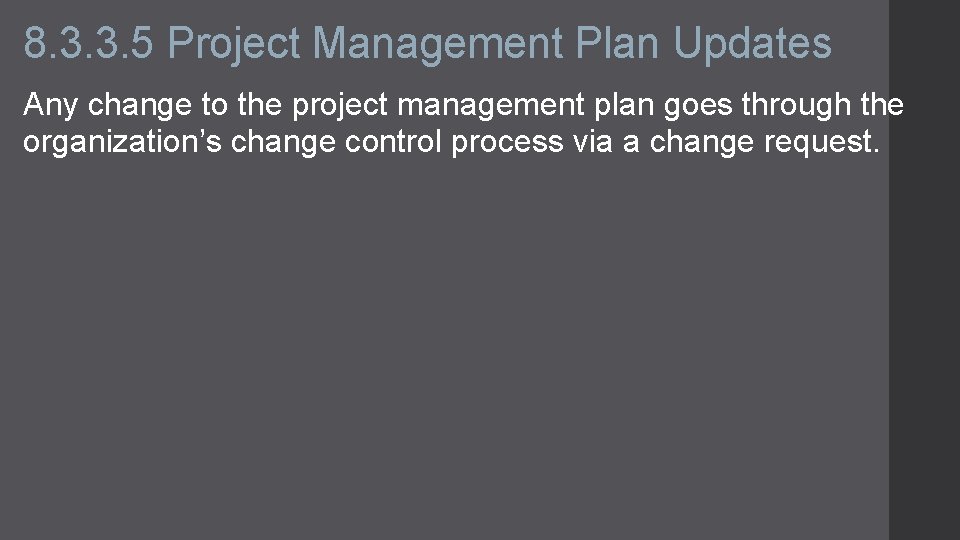 8.3.3.5 Project Management Plan Updates

Any change to the project management plan goes through the organization’s change control process via a change request.